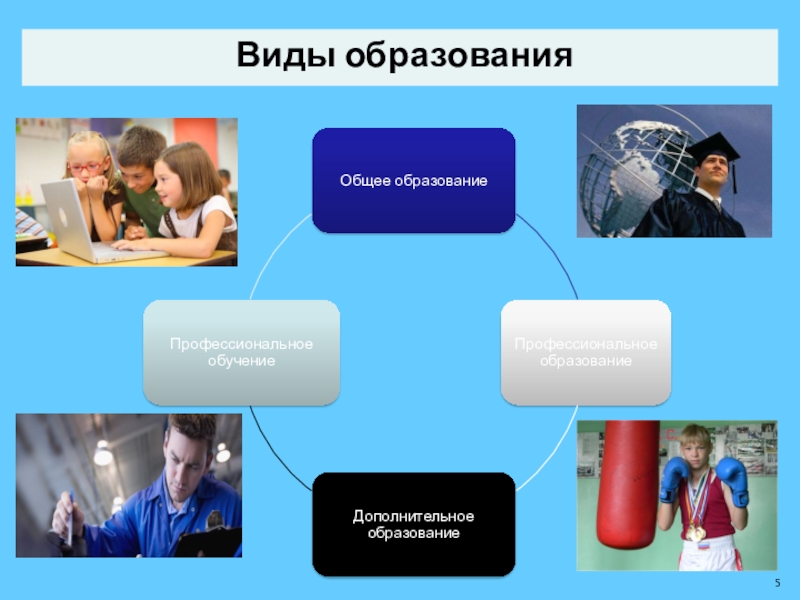 Виды образования

Общее образование

Профессиональное образование

Дополнительное образование

Профессиональное обучение

5